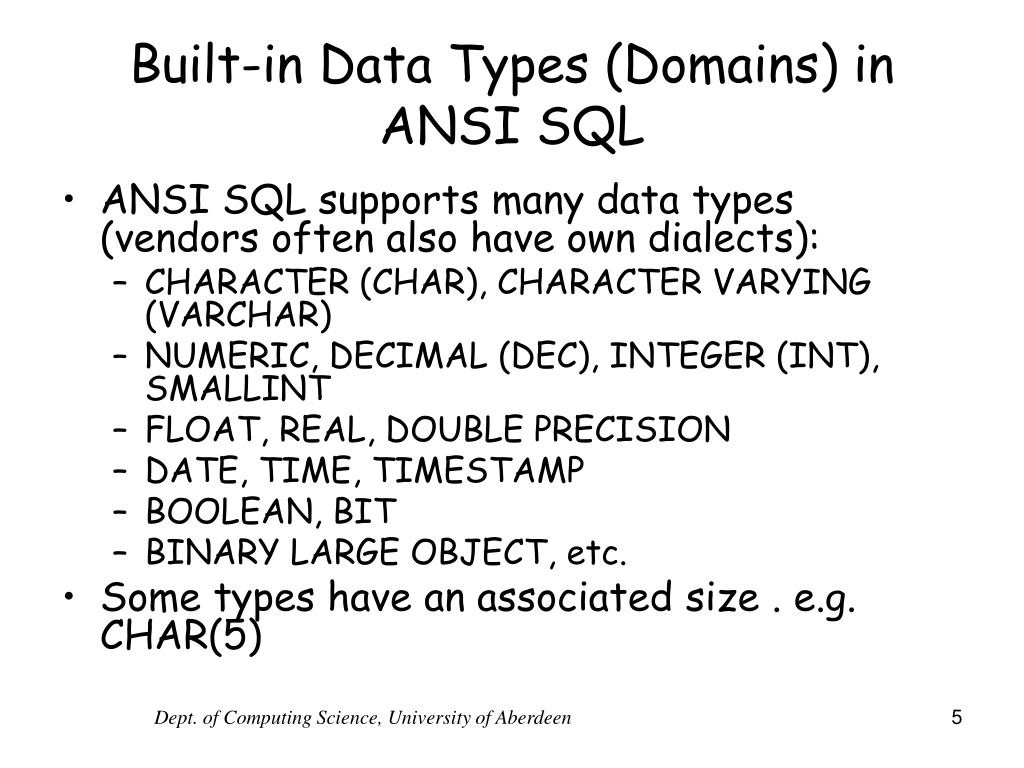 Built-in Data Types (Domains) in ANSI SQL

• ANSI SQL supports many data types (vendors often also have own dialects):
– CHARACTER (CHAR), CHARACTER VARYING (VARCHAR)
– NUMERIC, DECIMAL (DEC), INTEGER (INT), SMALLINT
– FLOAT, REAL, DOUBLE PRECISION
– DATE, TIME, TIMESTAMP
– BOOLEAN, BIT
– BINARY LARGE OBJECT, etc.
• Some types have an associated size . e.g. CHAR(5)

Dept. of Computing Science, University of Aberdeen

5